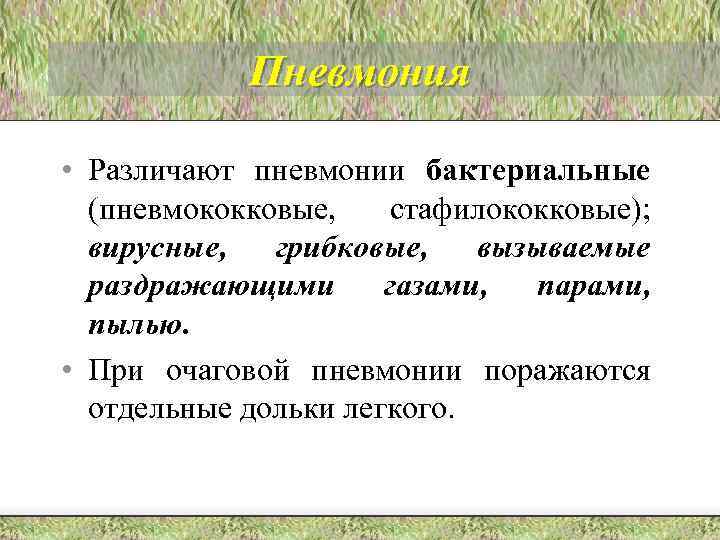 Пневмония

• Различают пневмонии бактериальные (пневмококковые, стафилококковые); вирусные, грибковые, вызываемые раздражающими газами, парами, пылью.

• При очаговой пневмонии поражаются отдельные дольки легкого.